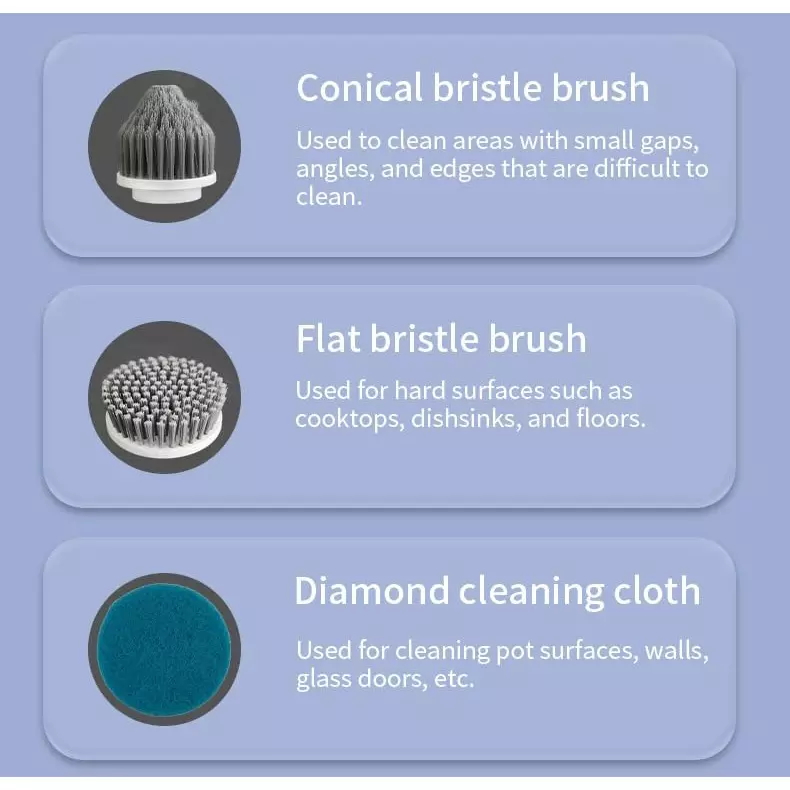 Conical bristle brush

Used to clean areas with small gaps, angles, and edges that are difficult to clean.

Flat bristle brush

Used for hard surfaces such as cooktops, dishsinks, and floors.

Diamond cleaning cloth

Used for cleaning pot surfaces, walls, glass doors, etc.